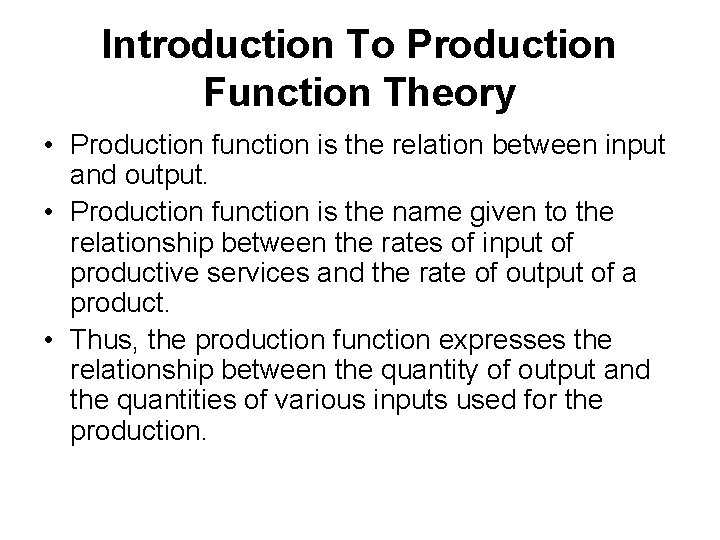 Introduction To Production Function Theory

• Production function is the relation between input and output.

• Production function is the name given to the relationship between the rates of input of productive services and the rate of output of a product.

• Thus, the production function expresses the relationship between the quantity of output and the quantities of various inputs used for the production.